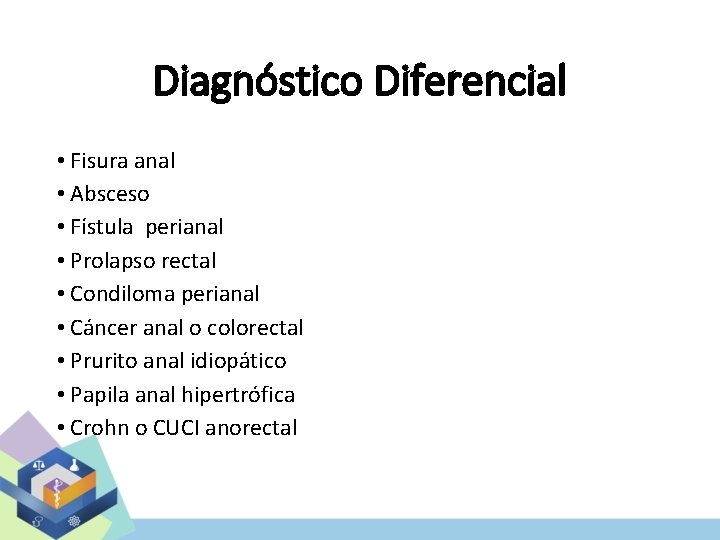 Diagnóstico Diferencial

• Fisura anal
• Absceso
• Fístula perianal
• Prolapso rectal
• Condiloma perianal
• Cáncer anal o colorectal
• Prurito anal idiopático
• Papila anal hipertrófica
• Crohn o CUCI anorectal